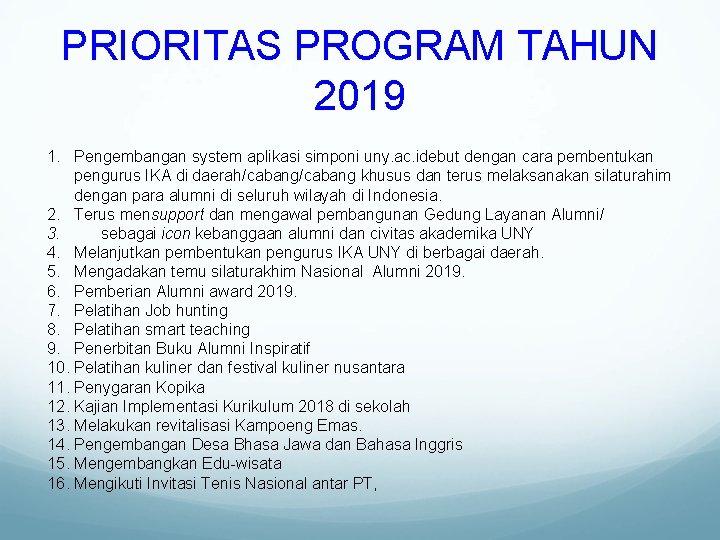 PRIORITAS PROGRAM TAHUN 2019

1. Pengembangan system aplikasi simponi uny.ac.idebut dengan cara pembentukan pengurus IKA di daerah/cabang/cabang khusus dan terus melaksanakan silaturahim dengan para alumni di seluruh wilayah di Indonesia.
2. Terus mensupport dan mengawal pembangunan Gedung Layanan Alumni/
3. sebagai icon kebanggaan alumni dan civitas akademika UNY
4. Melanjutkan pembentukan pengurus IKA UNY di berbagai daerah.
5. Mengadakan temu silaturakhim Nasional Alumni 2019.
6. Pemberian Alumni award 2019.
7. Pelatihan Job hunting
8. Pelatihan smart teaching
9. Penerbitan Buku Alumni Inspiratif
10. Pelatihan kuliner dan festival kuliner nusantara
11. Penygaran Kopika
12. Kajian Implementasi Kurikulum 2018 di sekolah
13. Melakukan revitalisasi Kampoeng Emas.
14. Pengembangan Desa Bhasa Jawa dan Bahasa Inggris
15. Mengembangkan Edu-wisata
16. Mengikuti Invitasi Tenis Nasional antar PT,